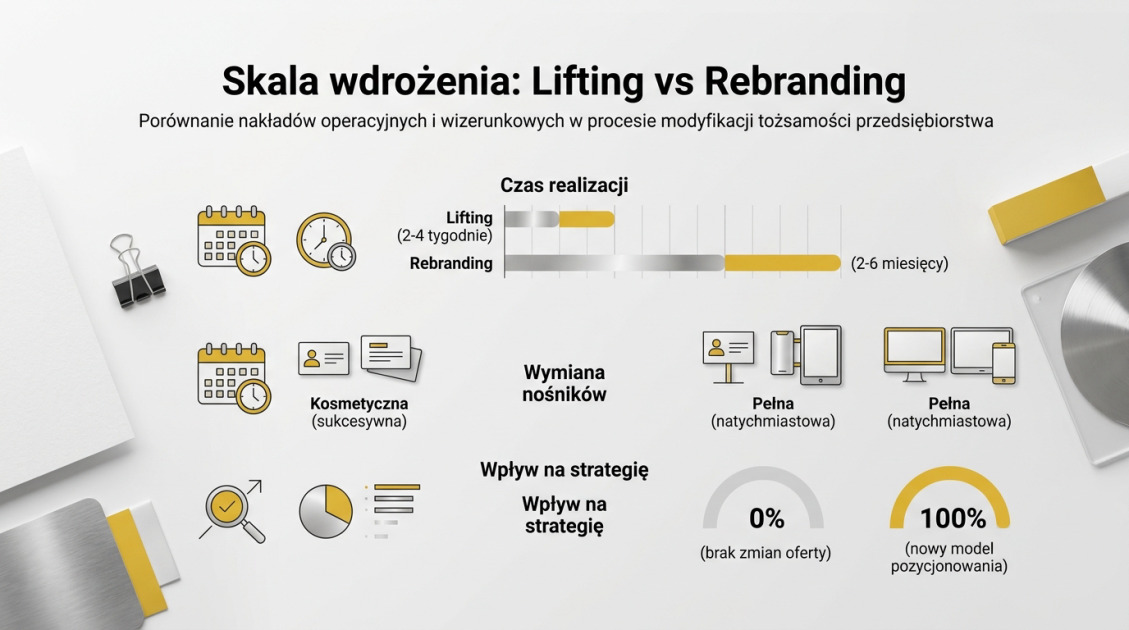 Skala wdrożenia: Lifting vs Rebranding

Porównanie nakładów operacyjnych i wizerunkowych w procesie modyfikacji tożsamości przedsiębiorstwa

Czas realizacji

Lifting
(2-4 tygodnie)

Rebranding

(2-6 miesięcy)

Kosmetyczna
(sukcesywna)

Wymiana nośników

Pełna
(natychmiastowa)

Pełna
(natychmiastowa)

Wpływ na strategię

Wpływ na strategię

0%
(brak zmian oferty)

100%
(nowy model pozycjonowania)